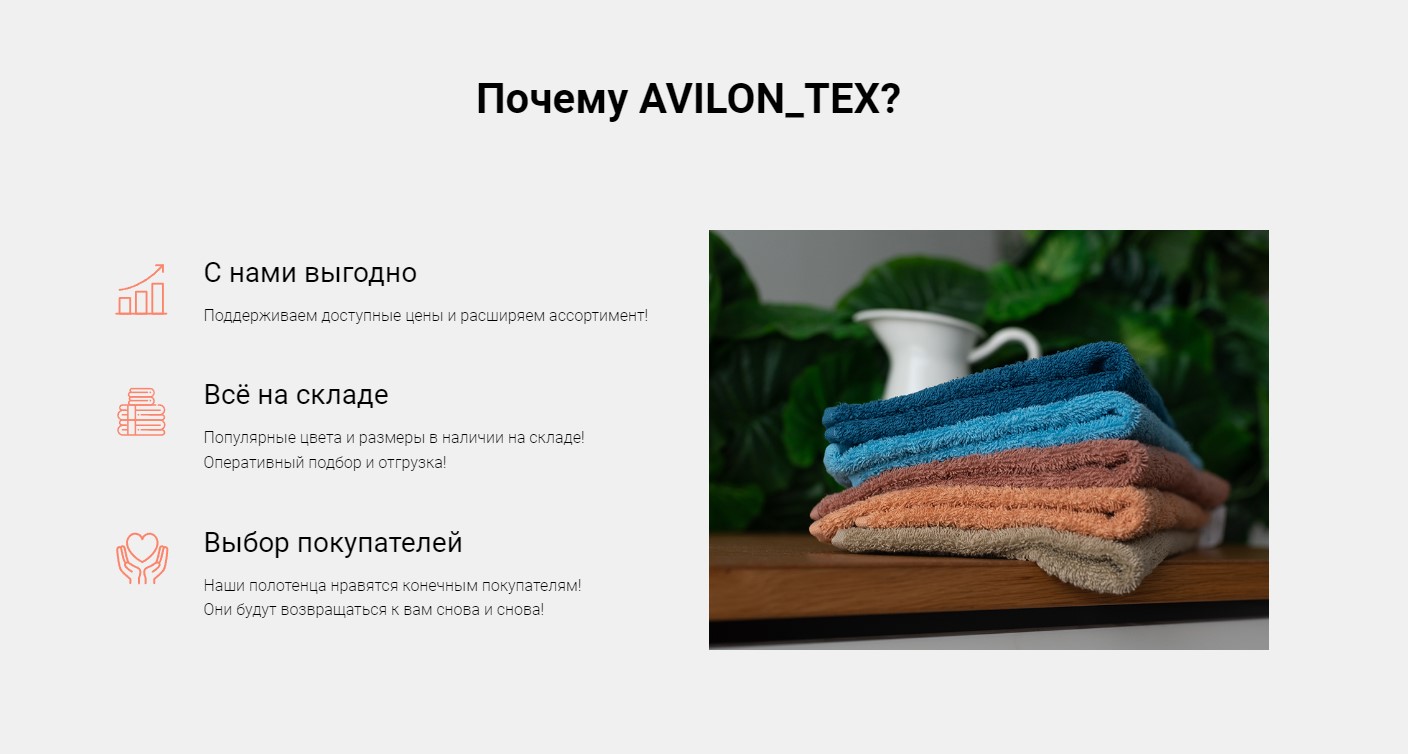 Почему AVILON_TEX?

С нами выгодно

Поддерживаем доступные цены и расширяем ассортимент!

Всё на складе

Популярные цвета и размеры в наличии на складе!
Оперативный подбор и отгрузка!

Выбор покупателей

Наши полотенца нравятся конечным покупателям!
Они будут возвращаться к вам снова и снова!